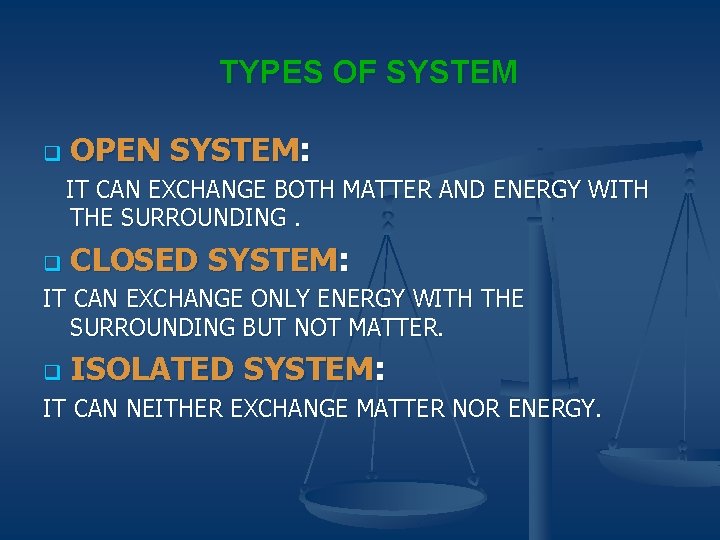 TYPES OF SYSTEM

OPEN SYSTEM:

IT CAN EXCHANGE BOTH MATTER AND ENERGY WITH THE SURROUNDING .

CLOSED SYSTEM:

IT CAN EXCHANGE ONLY ENERGY WITH THE SURROUNDING BUT NOT MATTER.

ISOLATED SYSTEM:

IT CAN NEITHER EXCHANGE MATTER NOR ENERGY.